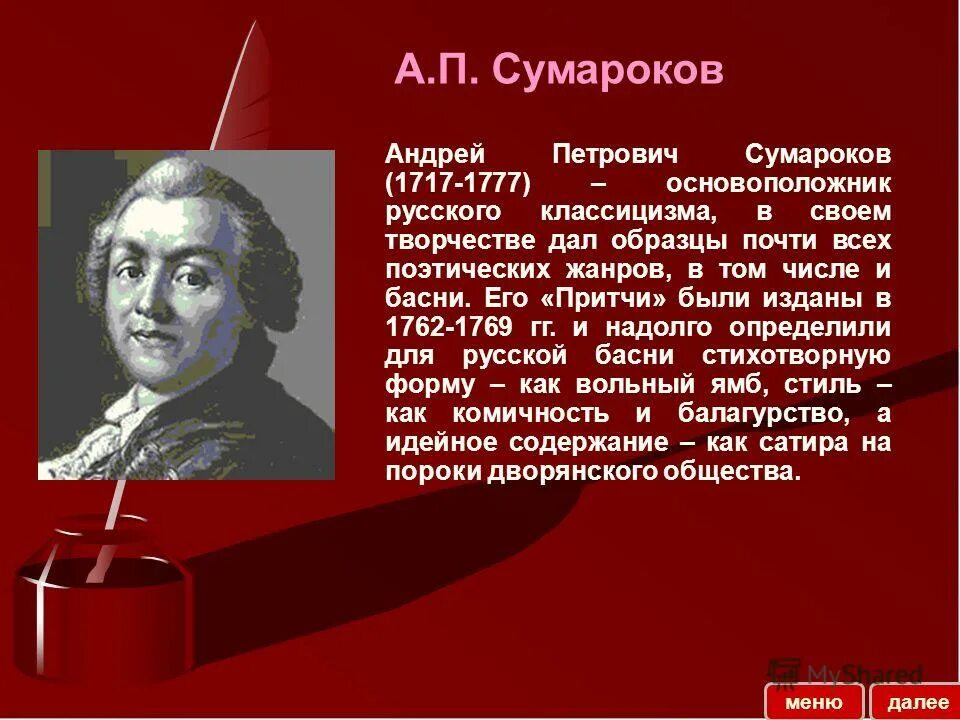 А.П. Сумароков

Андрей Петрович Сумароков (1717-1777) – основоположник русского классицизма, в своем творчестве дал образцы почти всех поэтических жанров, в том числе и басни. Его «Притчи» были изданы в 1762-1769 гг. и надолго определили для русской басни стихотворную форму – как вольный ямб, стиль – как комичность и балагурство, а идейное содержание – как сатира на пороки дворянского общества.

MyShared

меню

далее